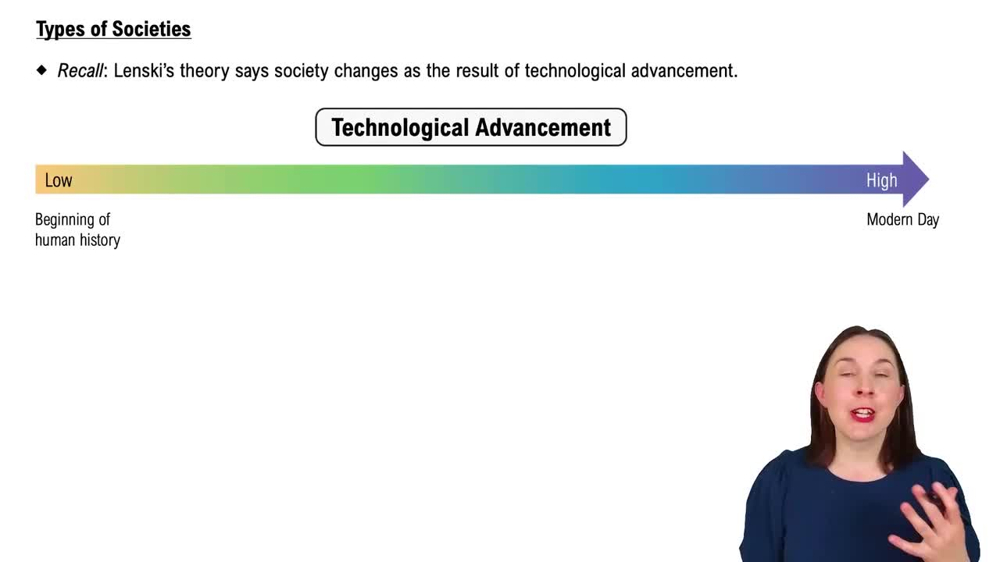 Types of Societies

◆ Recall: Lenski's theory says society changes as the result of technological advancement.

Technological Advancement

Low

High

Beginning of human history

Modern Day